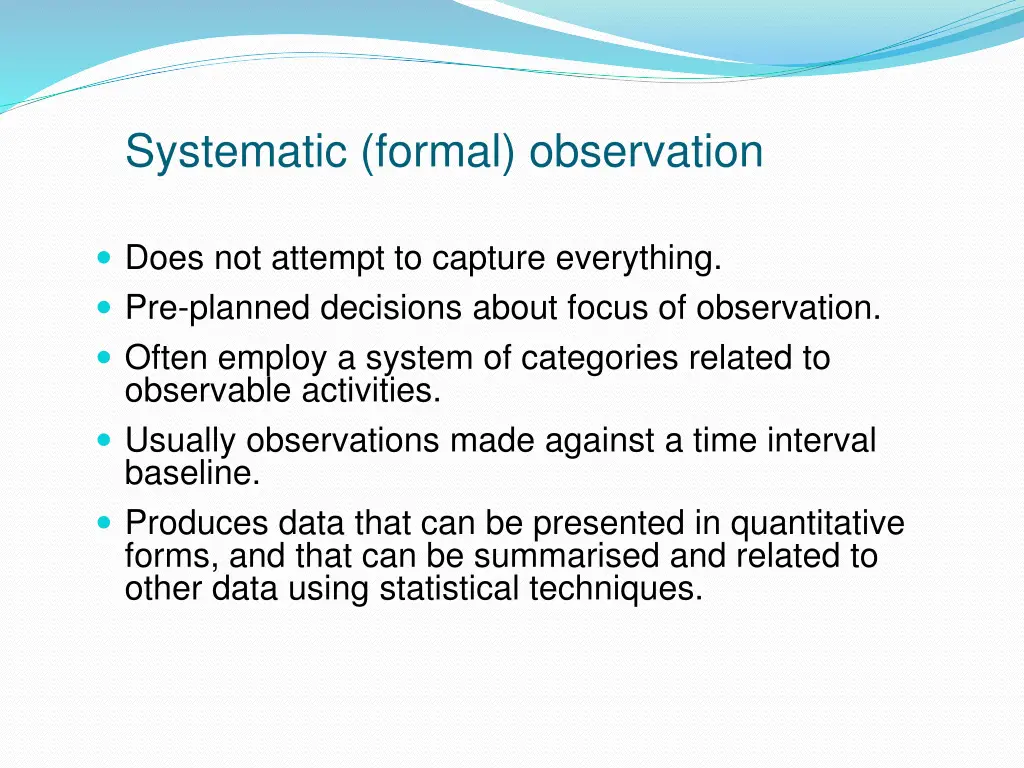 Systematic (formal) observation

- Does not attempt to capture everything.
- Pre-planned decisions about focus of observation.
- Often employ a system of categories related to observable activities.
- Usually observations made against a time interval baseline.
- Produces data that can be presented in quantitative forms, and that can be summarised and related to other data using statistical techniques.